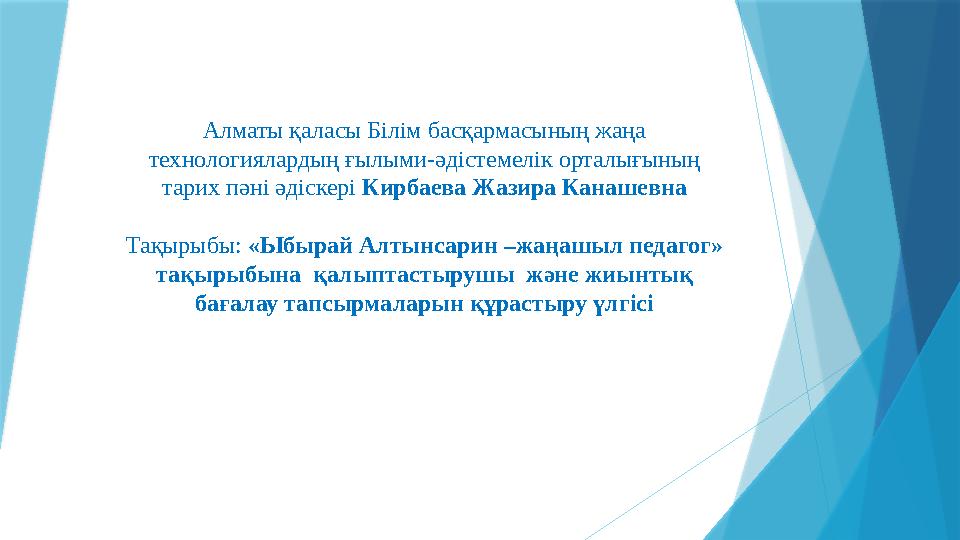 Алматы қаласы Білім басқармасының жаңа технологиялардың ғылыми-әдістемелік орталығының тарих пәні әдіскері Кирбаева Жазира Канашевна

Тақырыбы: «Ыбырай Алтынсарин –жаңашыл педагог» тақырыбына қалыптастырушы және жиынтық бағалау тапсырмаларын құрастыру үлгісі